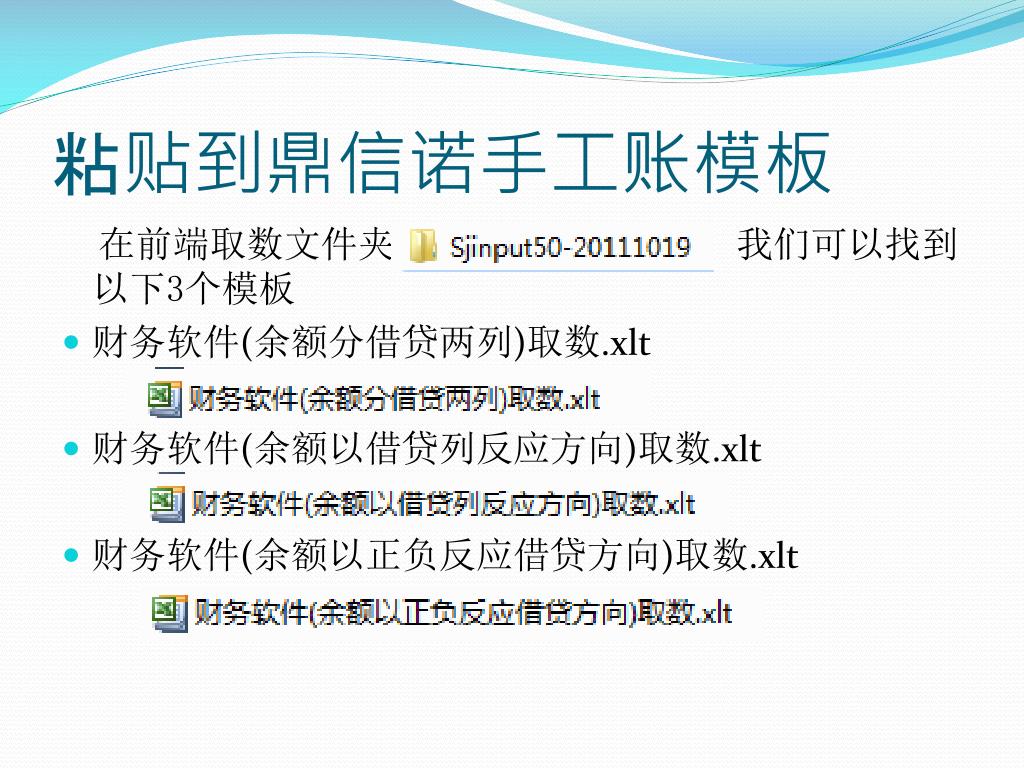 粘贴到鼎信诺手工账模板

在前端取数文件夹 Sjinput50-20111019 我们可以找到以下3个模板

财务软件(余额分借贷两列)取数.xlt

财务软件(余额分借贷两列)取数.xlt

财务软件(余额以借贷列反应方向)取数.xlt

财务软件(余额以借贷列反应方向)取数.xlt

财务软件(余额以正负反应借贷方向)取数.xlt

财务软件(余额以正负反应借贷方向)取数.xlt